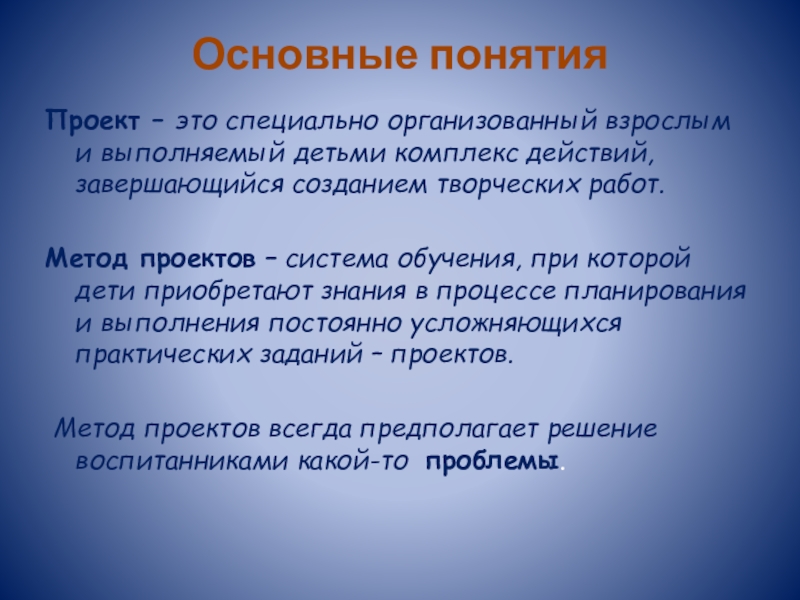 Основные понятия

Проект – это специально организованный взрослым и выполняемый детьми комплекс действий, завершающийся созданием творческих работ.

Метод проектов – система обучения, при которой дети приобретают знания в процессе планирования и выполнения постоянно усложняющихся практических заданий – проектов.

Метод проектов всегда предполагает решение воспитанниками какой-то проблемы.